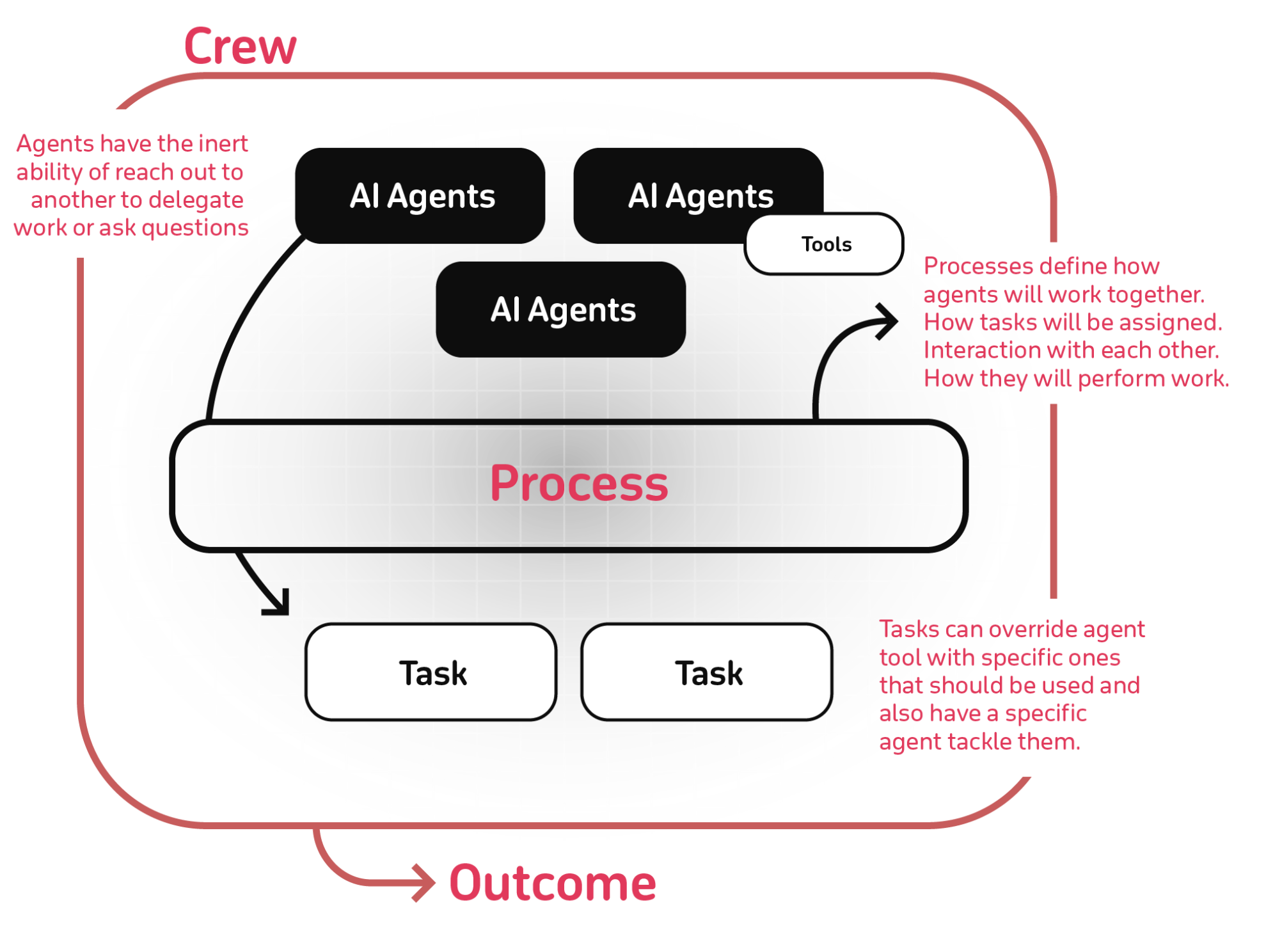 Crew

Agents have the inert ability of reach out to another to delegate work or ask questions

AI Agents

AI Agents

Tools

AI Agents

Processes define how agents will work together. How tasks will be assigned. Interaction with each other. How they will perform work.

Process

Task

Task

Tasks can override agent tool with specific ones that should be used and also have a specific agent tackle them.

Outcome